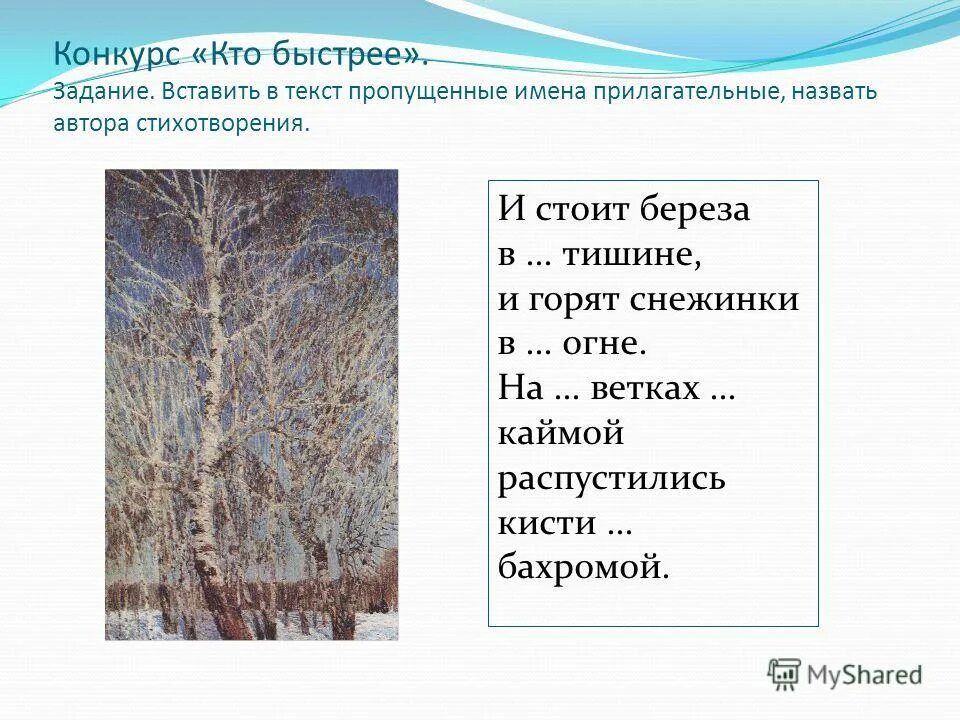 Конкурс «Кто быстрее».
Задание. Вставить в текст пропущенные имена прилагательные, назвать автора стихотворения.

И стоит береза
в … тишине,
и горят снежинки
в … огне.
На … ветках …
каймой
распустились
кисти …
бахромой.

MyShared